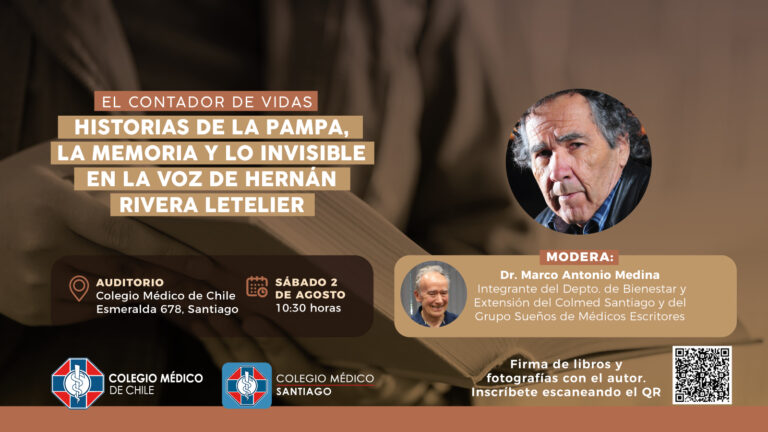 EL CONTADOR DE VIDAS

HISTORIAS DE LA PAMPA, LA MEMORIA Y LO INVISIBLE EN LA VOZ DE HERNÁN RIVERA LETELIER

AUDITORIO
Colegio Médico de Chile
Esmeralda 678, Santiago

SÁBADO 2 DE AGOSTO
10:30 horas

MODERA:
Dr. Marco Antonio Medina
Integrante del Depto. de Bienestar y Extensión del Colmed Santiago y del Grupo Sueños de Médicos Escritores

COLEGIO MÉDICO DE CHILE

COLEGIO MÉDICO SANTIAGO

Firma de libros y fotografías con el autor. Inscríbete escaneando el QR